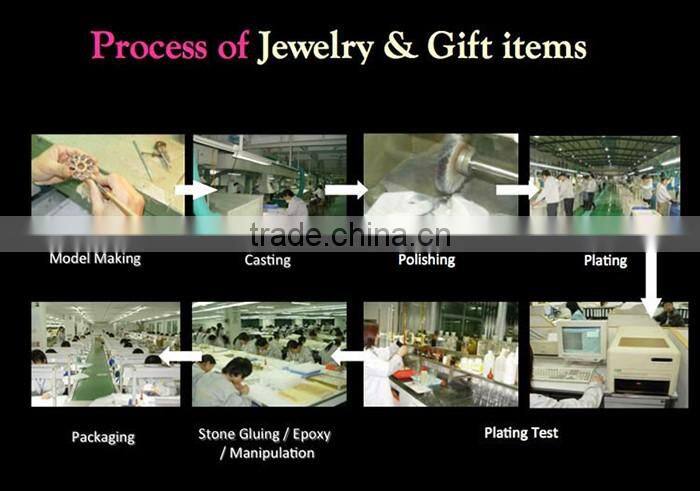 Process of Jewelry & Gift items

trade.china.cn

Model Making

Casting

Polishing

Plating

Packaging

Stone Gluing / Epoxy / Manipulation

Plating Test